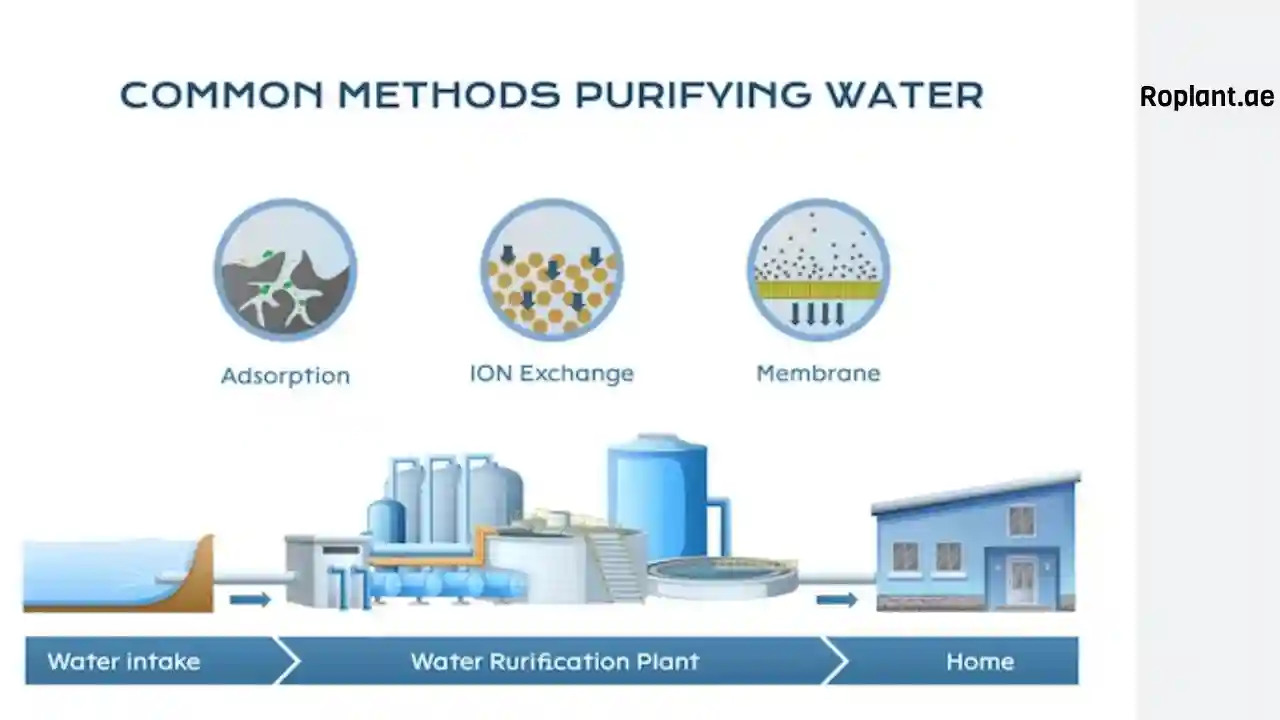 COMMON METHODS PURIFYING WATER

Roplant.ae

Adsorption

ION Exchange

Membrane

Water intake

Water Rurification Plant

Home